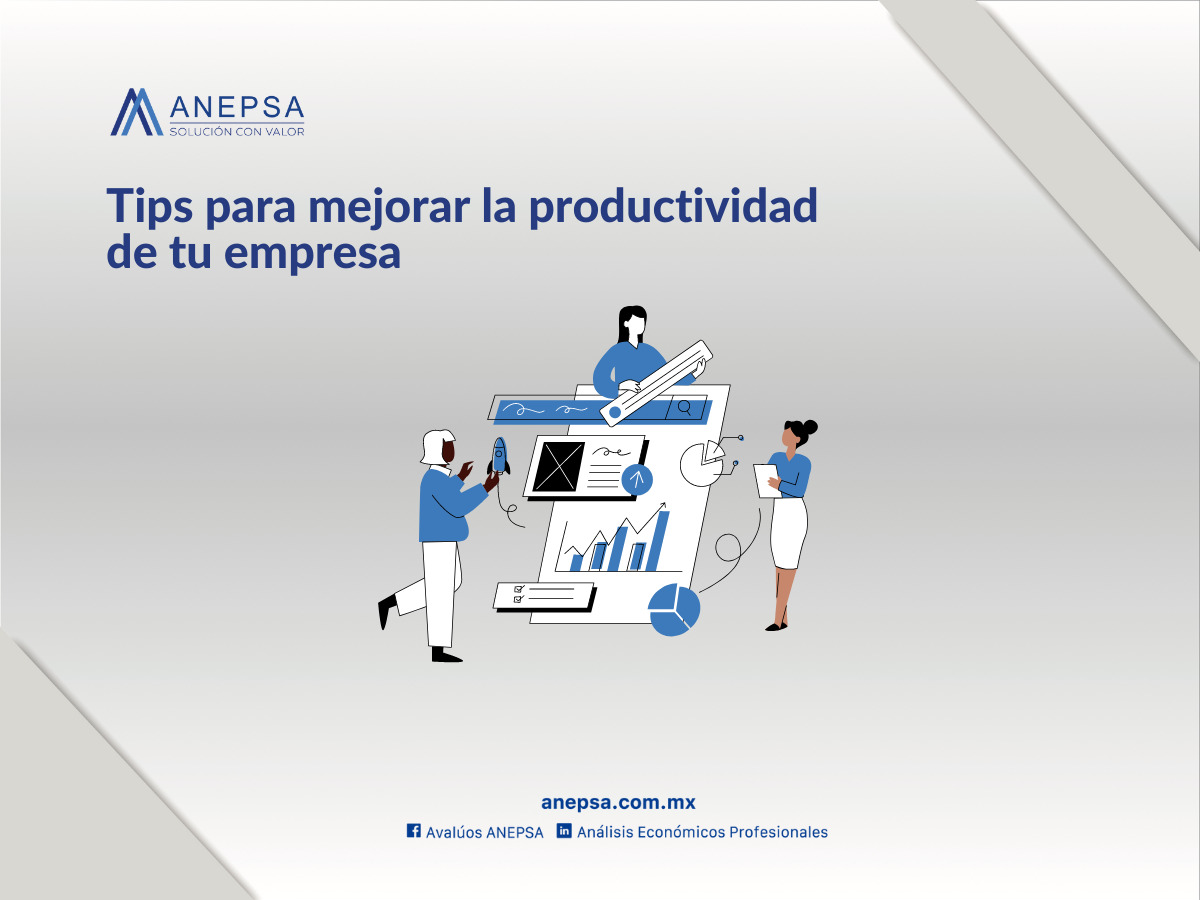 ANEPSA
SOLUCIÓN CON VALOR

Tips para mejorar la productividad de tu empresa

anepsa.com.mx
Avalúos ANEPSA Análisis Económicos Profesionales